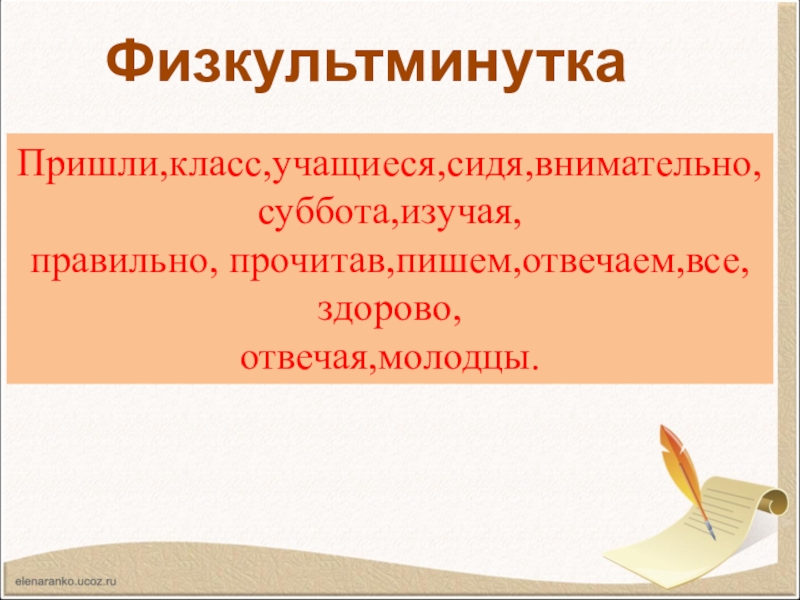 Физкультминутка

Пришли,класс,учащиеся,сидя,внимательно, суббота,изучая,
правильно, прочитав,пишем,отвечаем,все,
здорово,
отвечая,молодцы.

elenaranko.ucoz.ru